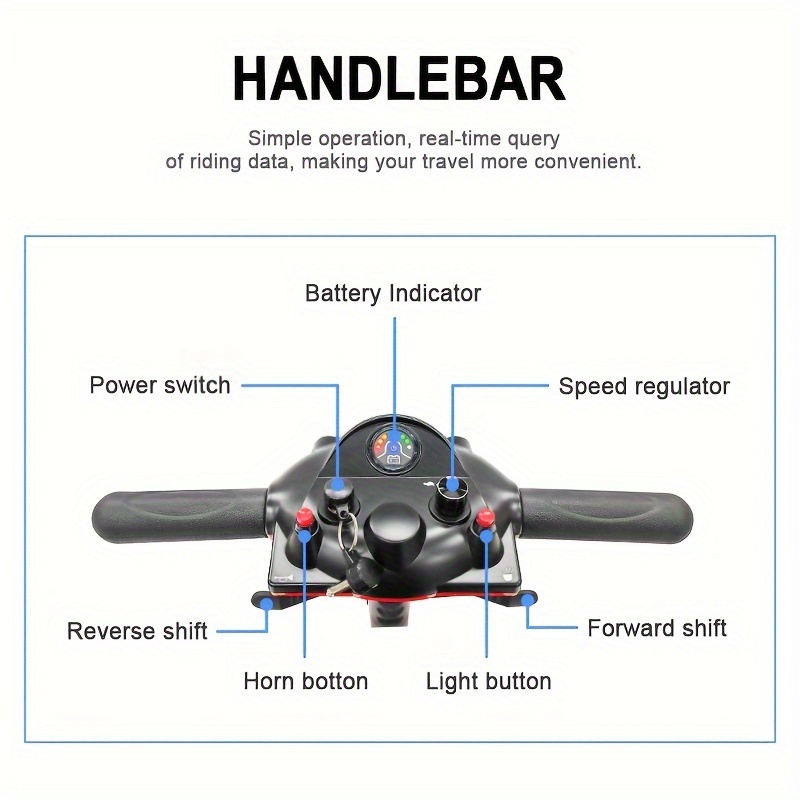 HANDLEBAR

Simple operation, real-time query of riding data, making your travel more convenient.

Battery Indicator

Power switch

Speed regulator

Reverse shift

Forward shift

Horn botton

Light button